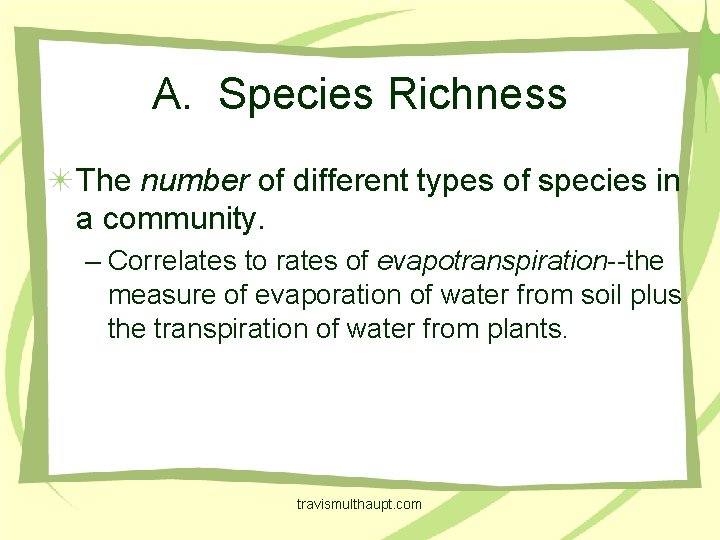 A. Species Richness

The number of different types of species in a community.

– Correlates to rates of evapotranspiration--the measure of evaporation of water from soil plus the transpiration of water from plants.

travismulthaupt.com